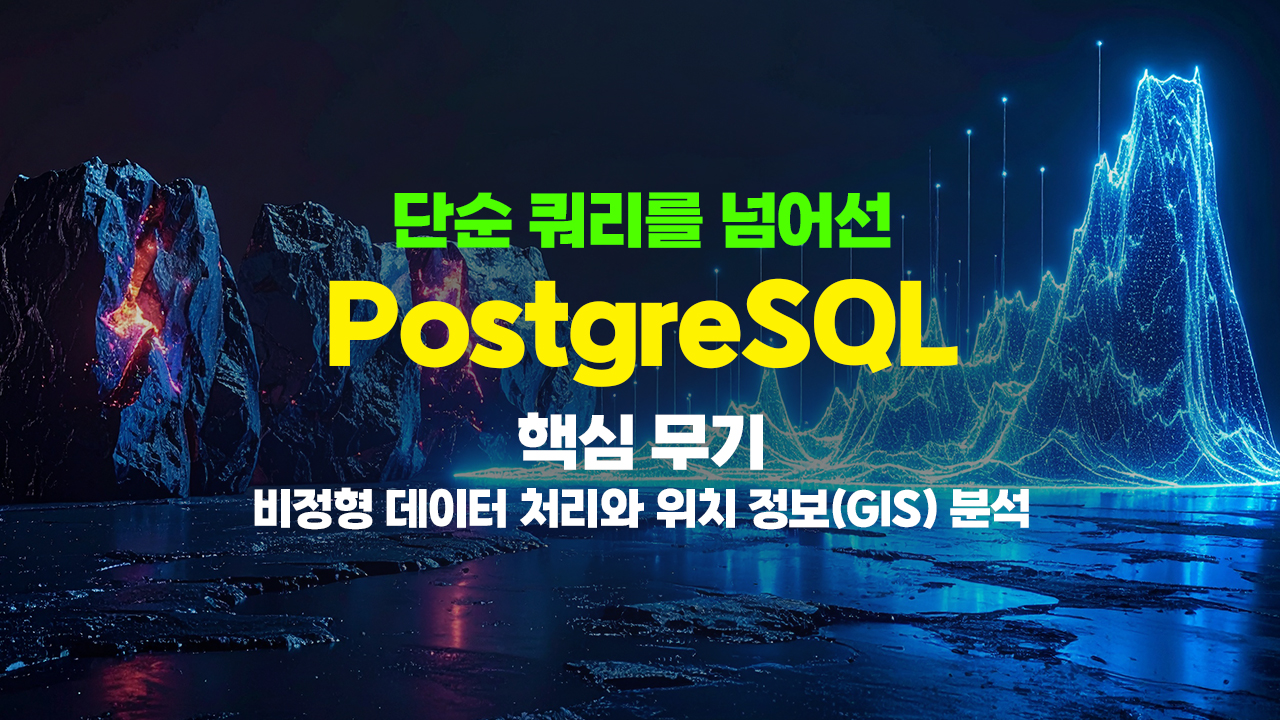 단순 쿼리를 넘어선
PostgreSQL
핵심 무기
비정형 데이터 처리와 위치 정보(GIS) 분석